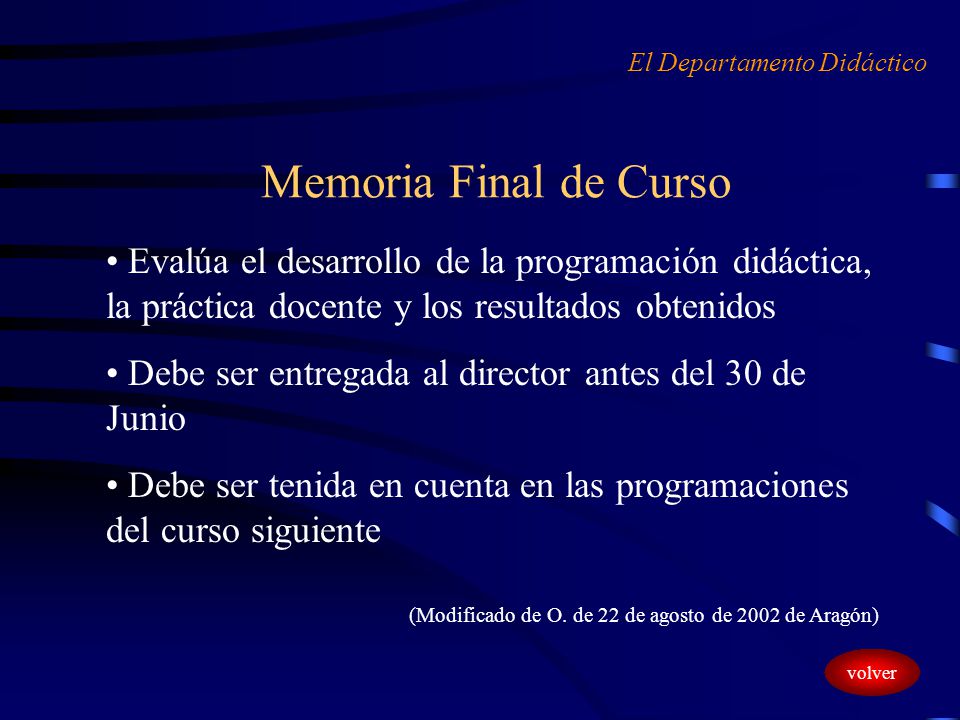 El Departamento Didáctico

Memoria Final de Curso

• Evalúa el desarrollo de la programación didáctica, la práctica docente y los resultados obtenidos

• Debe ser entregada al director antes del 30 de Junio

• Debe ser tenida en cuenta en las programaciones del curso siguiente

(Modificado de O. de 22 de agosto de 2002 de Aragón)

volver